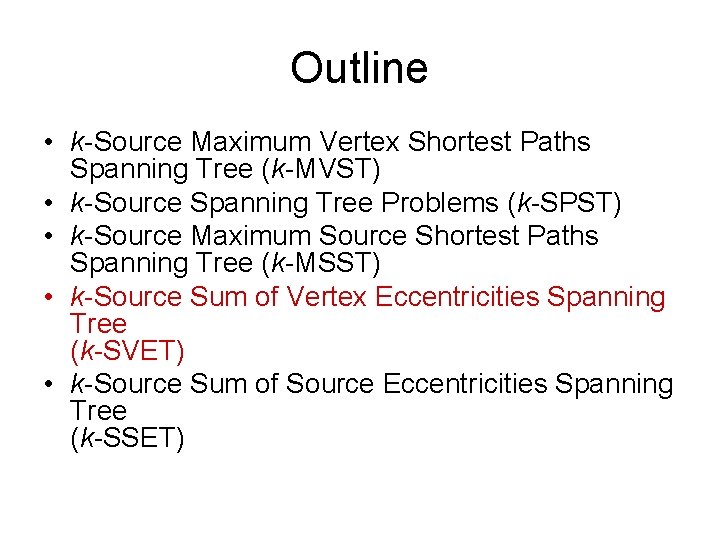 Outline

• k-Source Maximum Vertex Shortest Paths Spanning Tree (k-MVST)
• k-Source Spanning Tree Problems (k-SPST)
• k-Source Maximum Source Shortest Paths Spanning Tree (k-MSST)
• k-Source Sum of Vertex Eccentricities Spanning Tree
(k-SVET)
• k-Source Sum of Source Eccentricities Spanning Tree
(k-SSET)